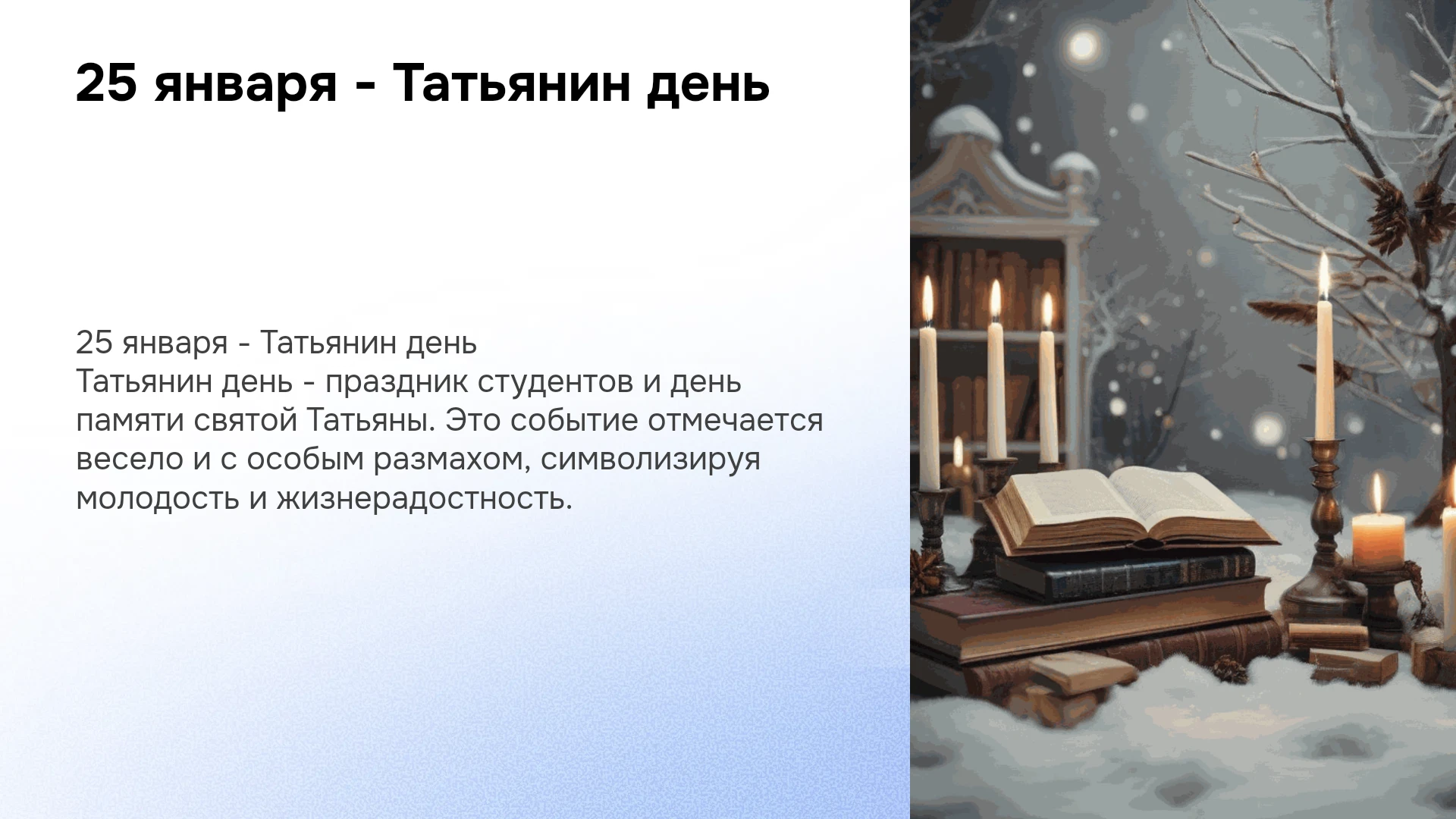 25 января - Татьянин день

25 января - Татьянин день
Татьянин день - праздник студентов и день памяти святой Татьяны. Это событие отмечается весело и с особым размахом, символизируя молодость и жизнерадостность.